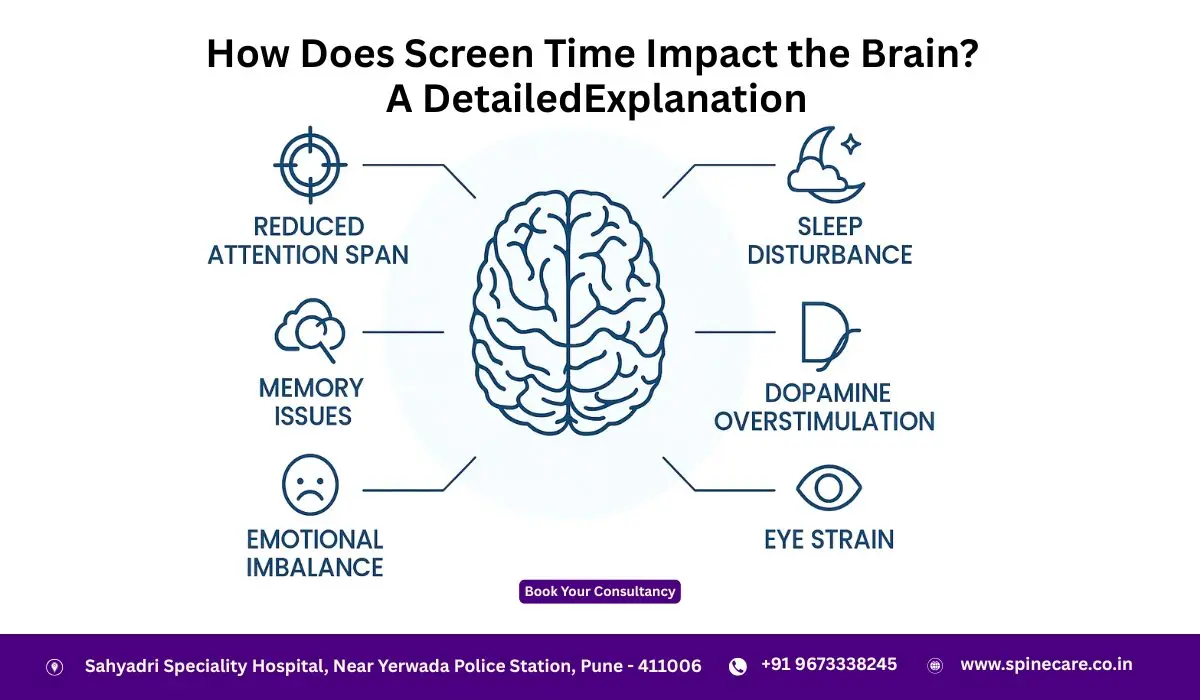 How Does Screen Time Impact the Brain?
A DetailedExplanation

REDUCED ATTENTION SPAN

MEMORY ISSUES

EMOTIONAL IMBALANCE

SLEEP DISTURBANCE

DOPAMINE OVERSTIMULATION

EYE STRAIN

Book Your Consultancy

Sahyadri Speciality Hospital, Near Yerwada Police Station, Pune - 411006

+91 9673338245

www.spinecare.co.in